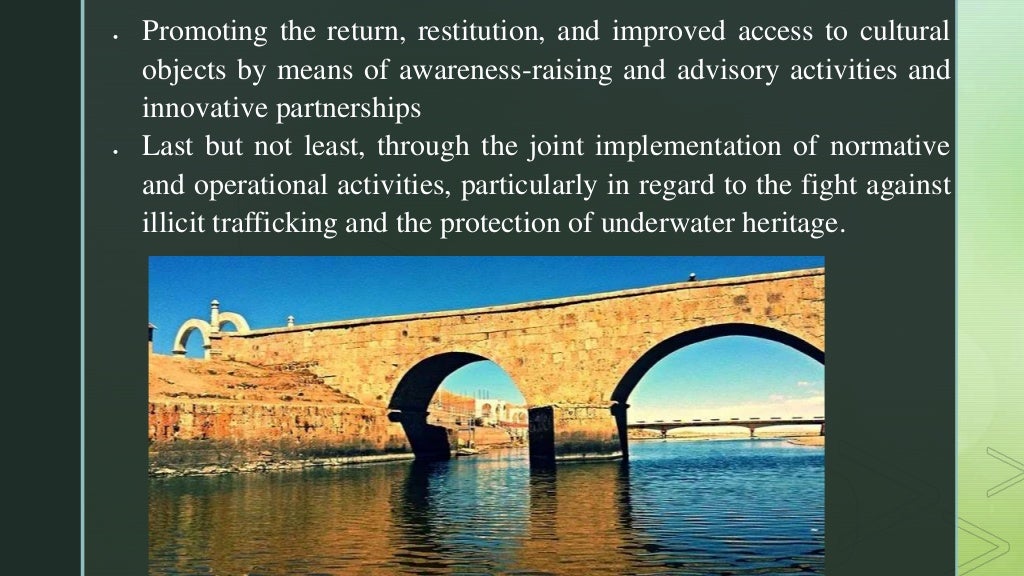 • Promoting the return, restitution, and improved access to cultural objects by means of awareness-raising and advisory activities and innovative partnerships
• Last but not least, through the joint implementation of normative and operational activities, particularly in regard to the fight against illicit trafficking and the protection of underwater heritage.